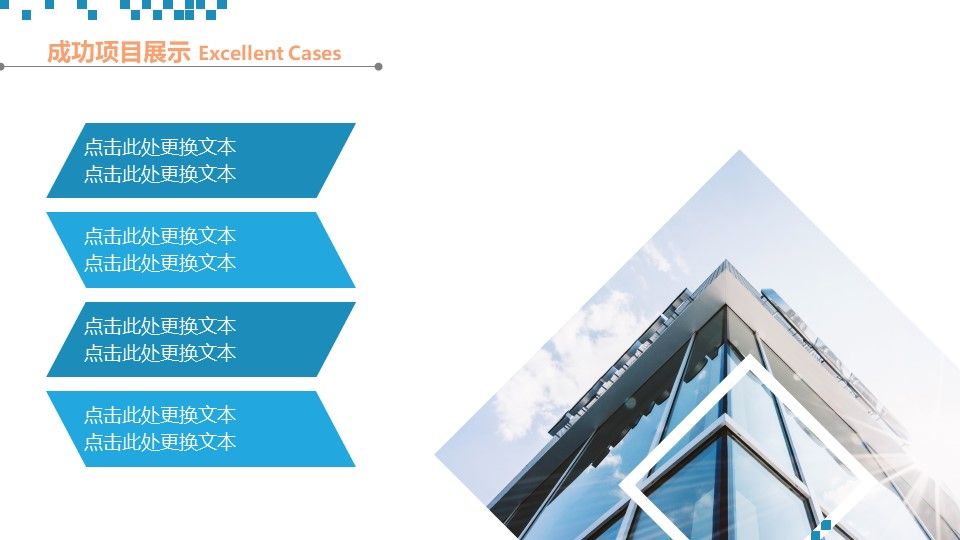 成功项目展示 Excellent Cases

点击此处更换文本
点击此处更换文本

点击此处更换文本
点击此处更换文本

点击此处更换文本
点击此处更换文本

点击此处更换文本
点击此处更换文本